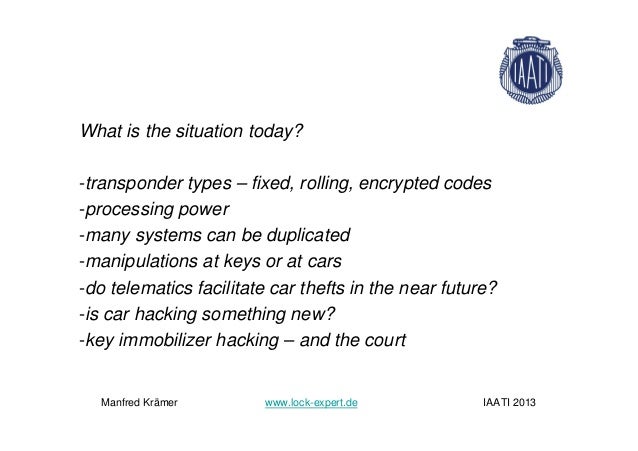 IAATI

What is the situation today?

-transponder types – fixed, rolling, encrypted codes
-processing power
-many systems can be duplicated
-manipulations at keys or at cars
-do telematics facilitate car thefts in the near future?
-is car hacking something new?
-key immobilizer hacking – and the court

Manfred Krämer www.lock-expert.de IAATI 2013